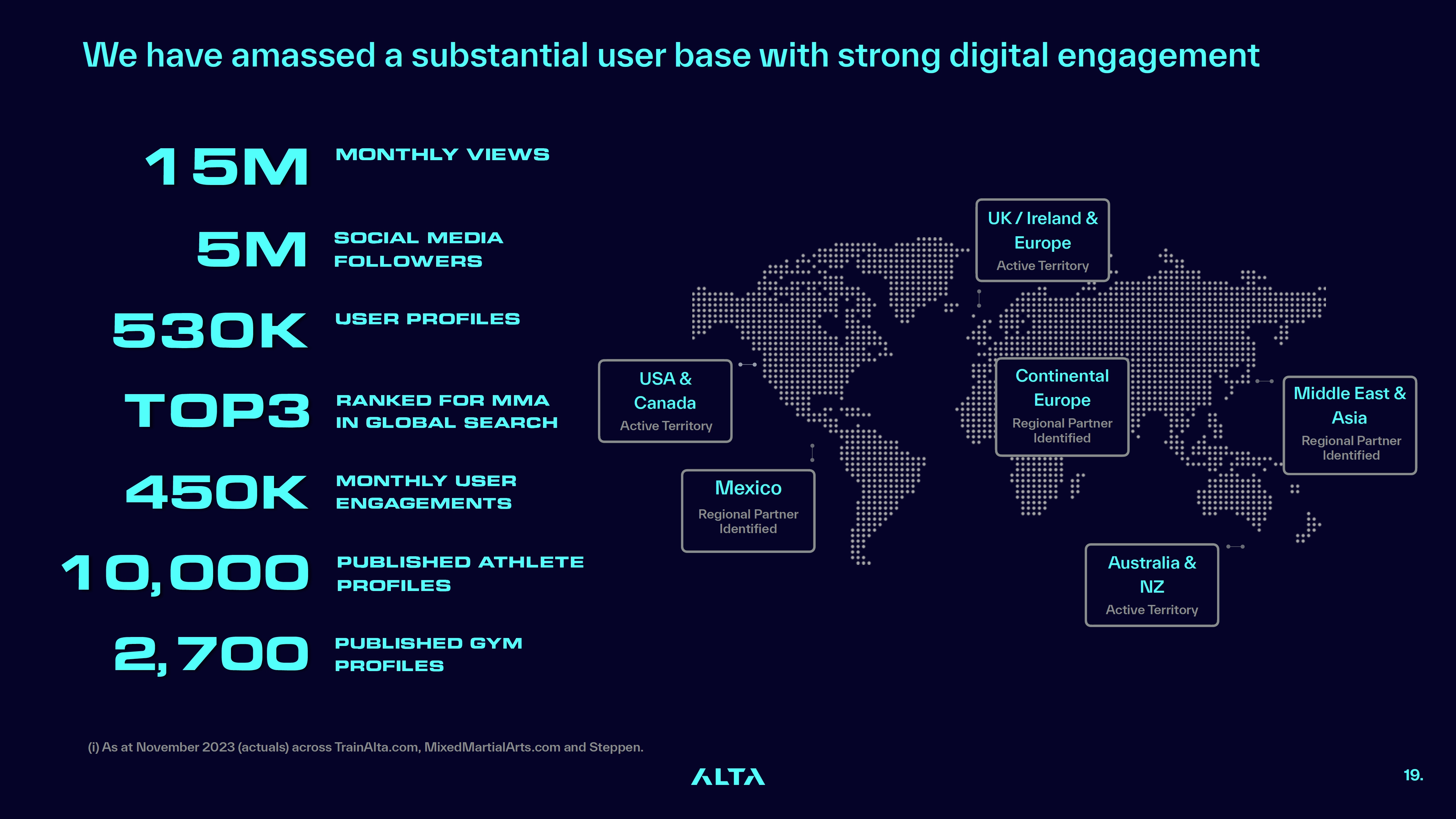 We have amassed a substantial user base with strong digital engagement

15M MONTHLY VIEWS

5M SOCIAL MEDIA FOLLOWERS

530K USER PROFILES

TOP3 RANKED FOR MMA IN GLOBAL SEARCH

450K MONTHLY USER ENGAGEMENTS

10,000 PUBLISHED ATHLETE PROFILES

2,700 PUBLISHED GYM PROFILES

UK / Ireland & Europe
Active Territory

USA & Canada
Active Territory

Continental Europe
Regional Partner Identified

Middle East & Asia
Regional Partner Identified

Mexico
Regional Partner Identified

Australia & NZ
Active Territory

(i) As at November 2023 (actuals) across TrainAlta.com, MixedMartialArts.com and Steppen.

ALTA

19.